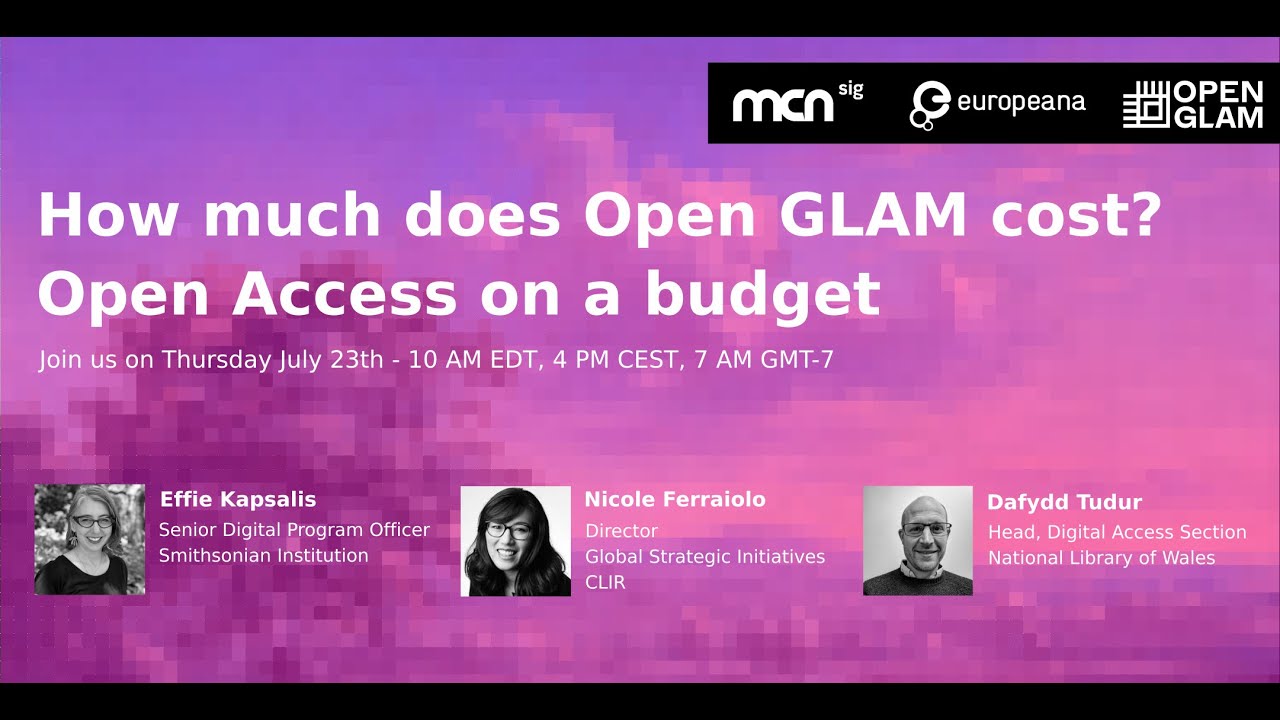 mcn sig europeana OPEN GLAM

How much does Open GLAM cost? Open Access on a budget

Join us on Thursday July 23th - 10 AM EDT, 4 PM CEST, 7 AM GMT-7

Effie Kapsalis
Senior Digital Program Officer
Smithsonian Institution

Nicole Ferraiolo
Director
Global Strategic Initiatives
CLIR

Dafydd Tudur
Head, Digital Access Section
National Library of Wales